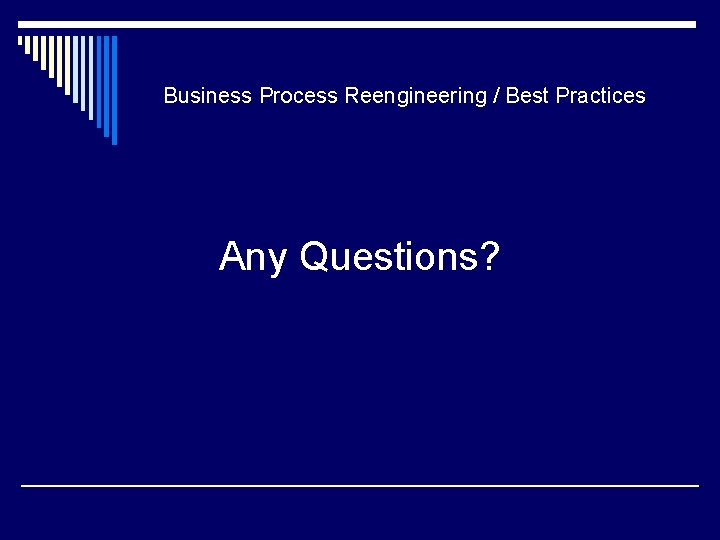 Business Process Reengineering / Best Practices

Any Questions?